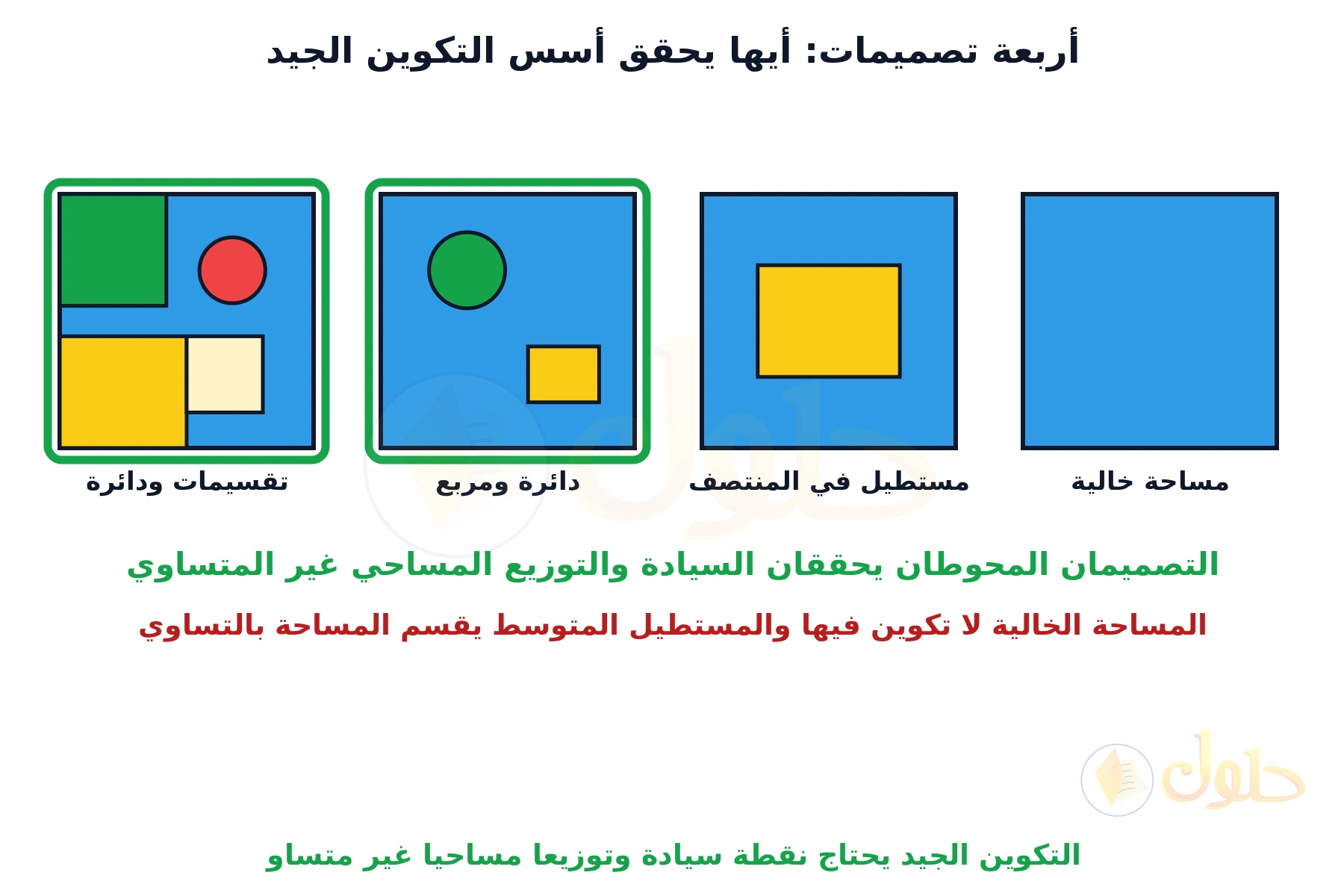 أربعة تصميمات: أيها يحقق أسس التكوين الجيد

مساحة خالية

مستطيل في المنتصف

دائرة ومربع

تقسيمات ودائرة

التصميمان المحوطان يحققان السيادة والتوزيع المساحي غير المتساوي

المساحة الخالية لا تكوين فيها والمستطيل المتوسط يقسم المساحة بالتساوي

حلول

التكوين الجيد يحتاج نقطة سيادة وتوزيعا مساحيا غير متساو